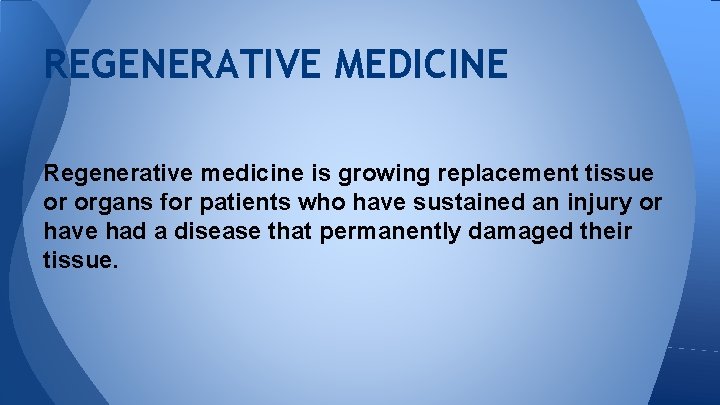 REGENERATIVE MEDICINE

Regenerative medicine is growing replacement tissue or organs for patients who have sustained an injury or have had a disease that permanently damaged their tissue.